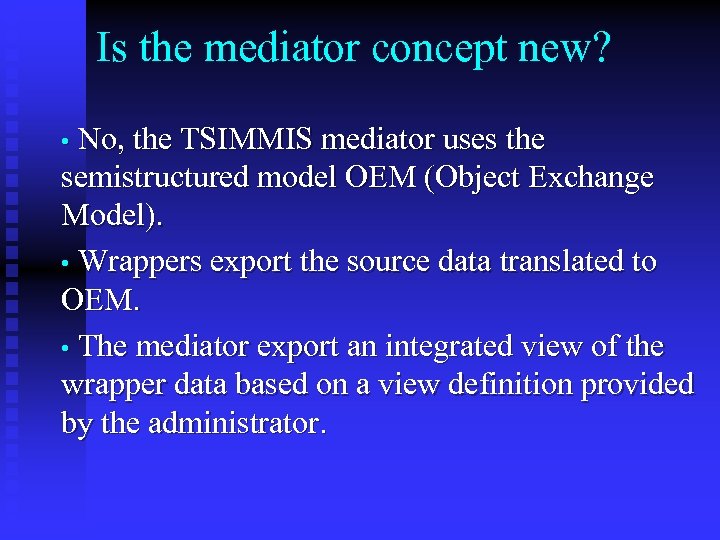 Is the mediator concept new?

• No, the TSIMMIS mediator uses the semistructured model OEM (Object Exchange Model).

• Wrappers export the source data translated to OEM.

• The mediator export an integrated view of the wrapper data based on a view definition provided by the administrator.